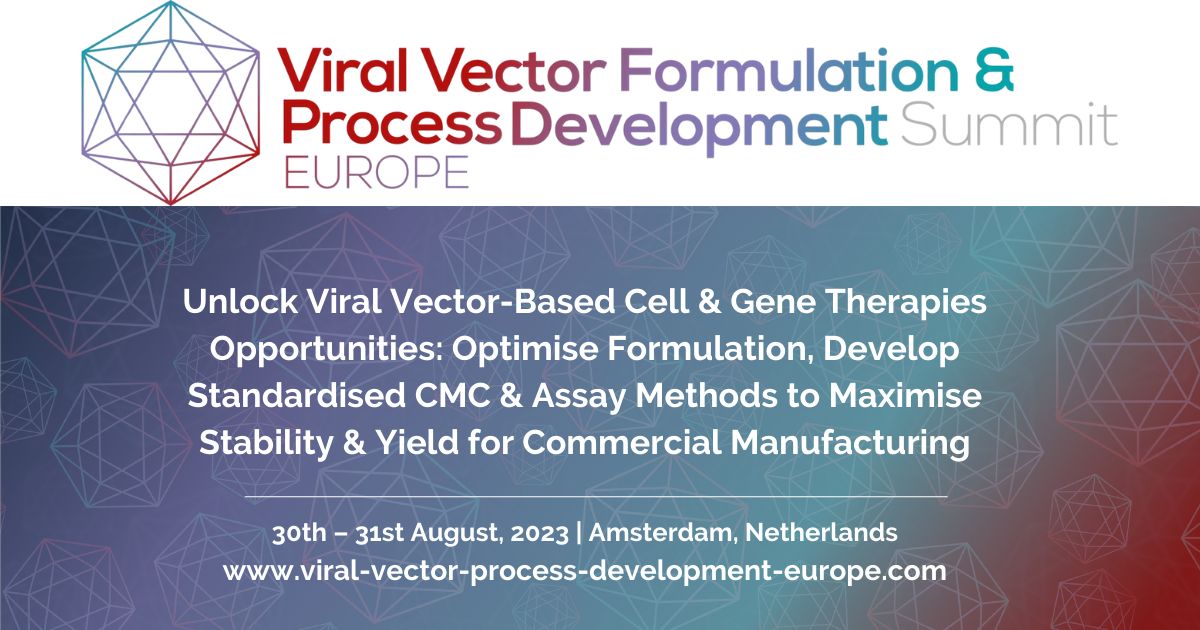 Viral Vector Formulation & Process Development Summit
EUROPE

Unlock Viral Vector-Based Cell & Gene Therapies Opportunities: Optimise Formulation, Develop Standardised CMC & Assay Methods to Maximise Stability & Yield for Commercial Manufacturing

30th – 31st August, 2023 | Amsterdam, Netherlands
www.viral-vector-process-development-europe.com